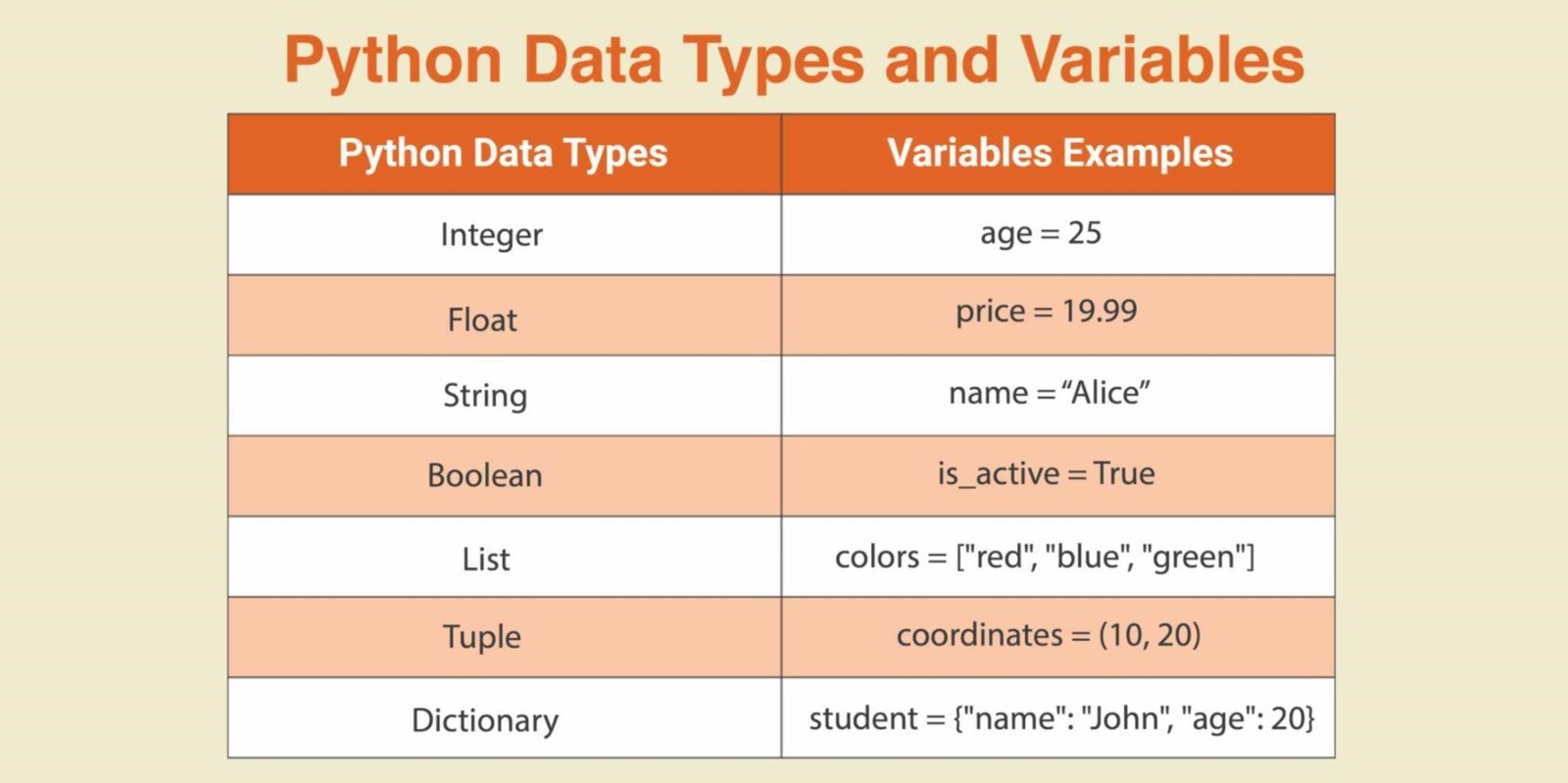 Python Data Types and Variables

| Python Data Types | Variables Examples |
|---|---|
| Integer | age = 25 |
| Float | price = 19.99 |
| String | name = “Alice” |
| Boolean | is_active = True |
| List | colors = ["red", "blue", "green"] |
| Tuple | coordinates = (10, 20) |
| Dictionary | student = {"name": "John", "age": 20} |